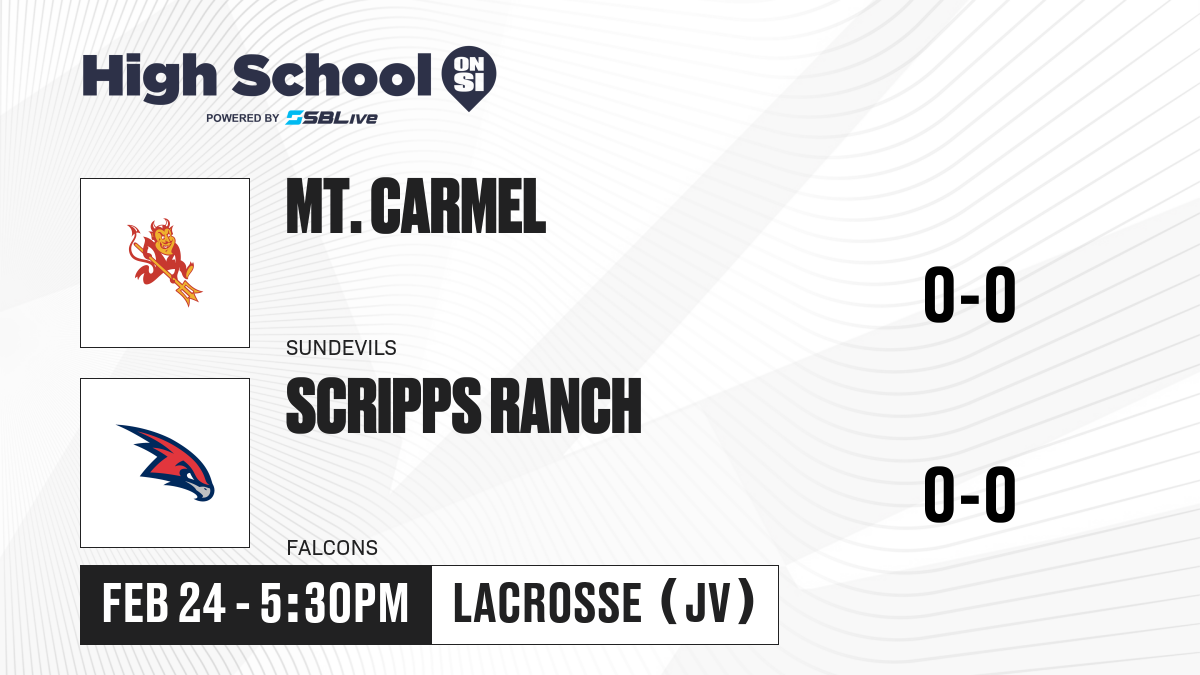 High School ON SI
POWERED BY SBLive

MT. CARMEL
SUNDEVILS
0-0

SCRIPPS RANCH
FALCONS
0-0

FEB 24 - 5:30PM
LACROSSE (JV)